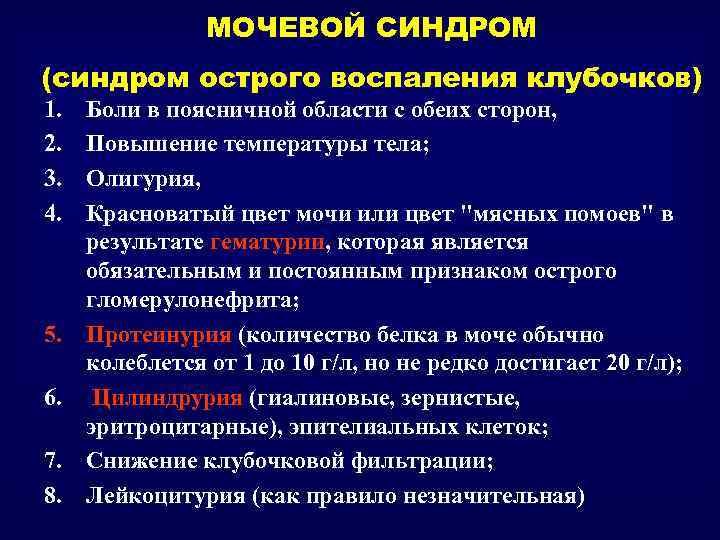 МОЧЕВОЙ СИНДРОМ

(синдром острого воспаления клубочков)

1. Боли в поясничной области с обеих сторон,
2. Повышение температуры тела;
3. Олигурия,
4. Красноватый цвет мочи или цвет "мясных помоев" в результате гематурии, которая является обязательным и постоянным признаком острого гломерулонефрита;
5. Протеинурия (количество белка в моче обычно колеблется от 1 до 10 г/л, но не редко достигает 20 г/л);
6. Цилиндрурия (гиалиновые, зернистые, эритроцитарные), эпителиальных клеток;
7. Снижение клубочковой фильтрации;
8. Лейкоцитурия (как правило незначительная)